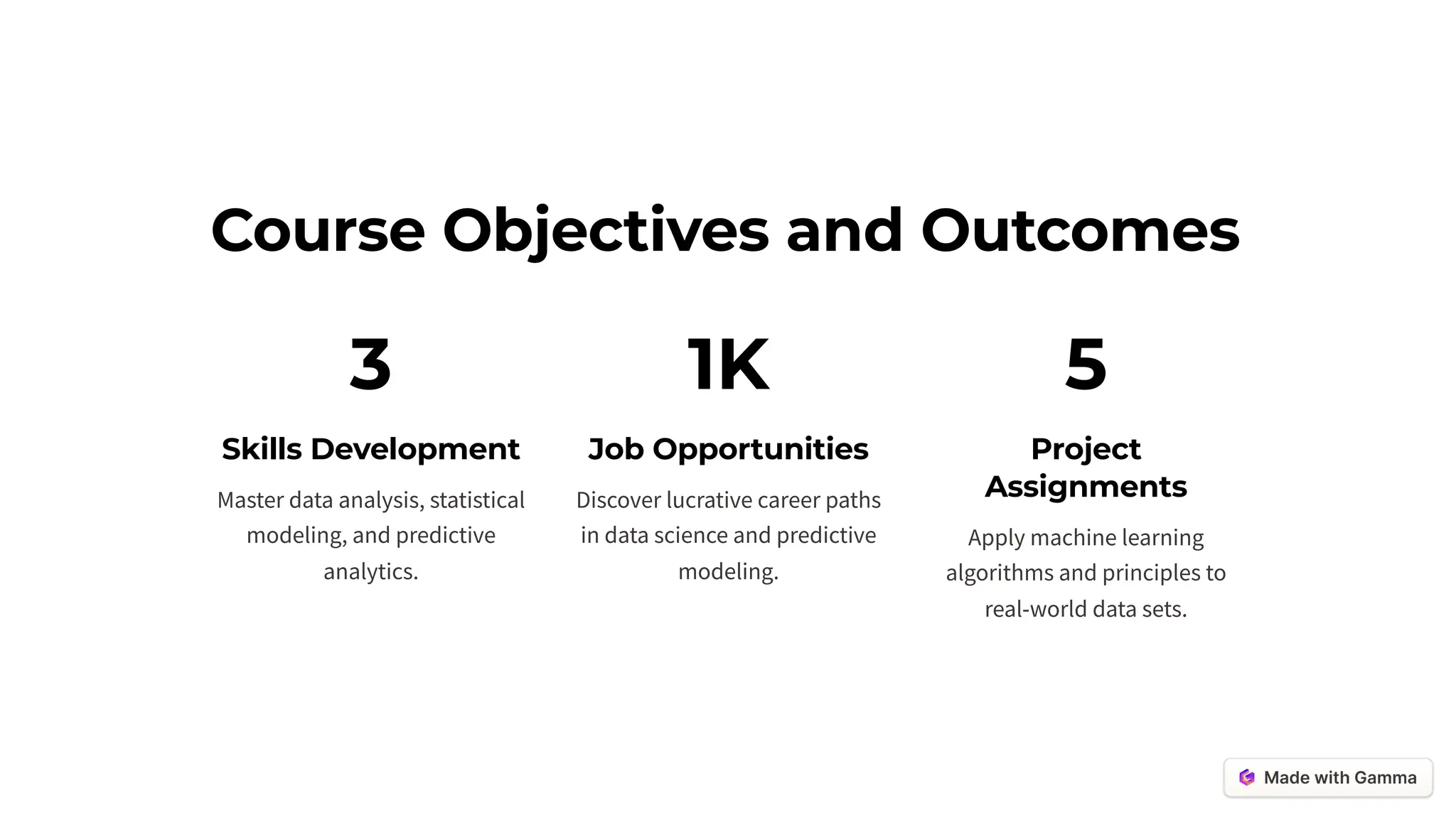 Course Objectives and Outcomes

3

Skills Development

Master data analysis, statistical modeling, and predictive analytics.

1K

Job Opportunities

Discover lucrative career paths in data science and predictive modeling.

5

Project Assignments

Apply machine learning algorithms and principles to real-world data sets.

Made with Gamma